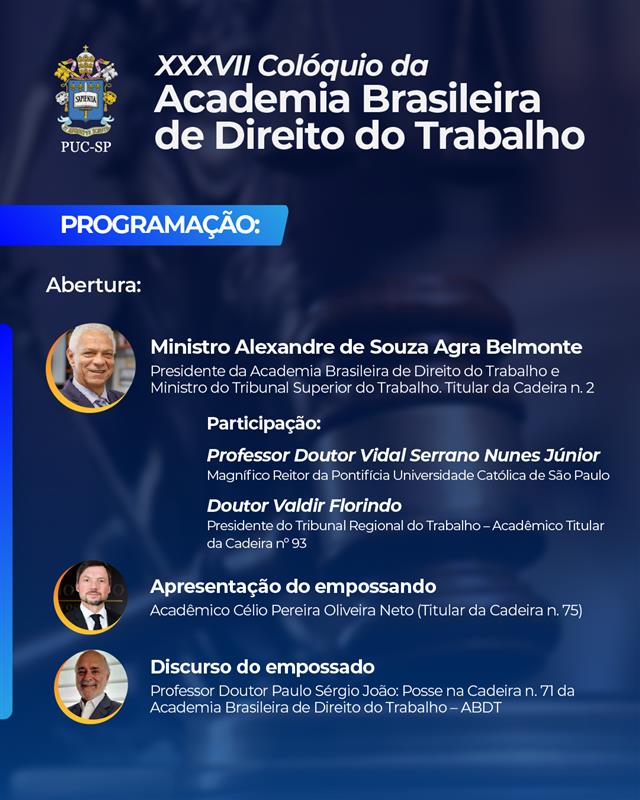 SAPIENTIA

PUC-SP

XXXVII Colóquio da
Academia Brasileira
de Direito do Trabalho

PROGRAMAÇÃO:

Abertura:

Ministro Alexandre de Souza Agra Belmonte
Presidente da Academia Brasileira de Direito do Trabalho e Ministro do Tribunal Superior do Trabalho. Titular da Cadeira n. 2

Participação:

Professor Doutor Vidal Serrano Nunes Júnior
Magnífico Reitor da Pontifícia Universidade Católica de São Paulo

Doutor Valdir Florindo
Presidente do Tribunal Regional do Trabalho – Acadêmico Titular da Cadeira nº 93

Apresentação do empossando
Acadêmico Célio Pereira Oliveira Neto (Titular da Cadeira n. 75)

Discurso do empossado
Professor Doutor Paulo Sérgio João: Posse na Cadeira n. 71 da Academia Brasileira de Direito do Trabalho – ABDT